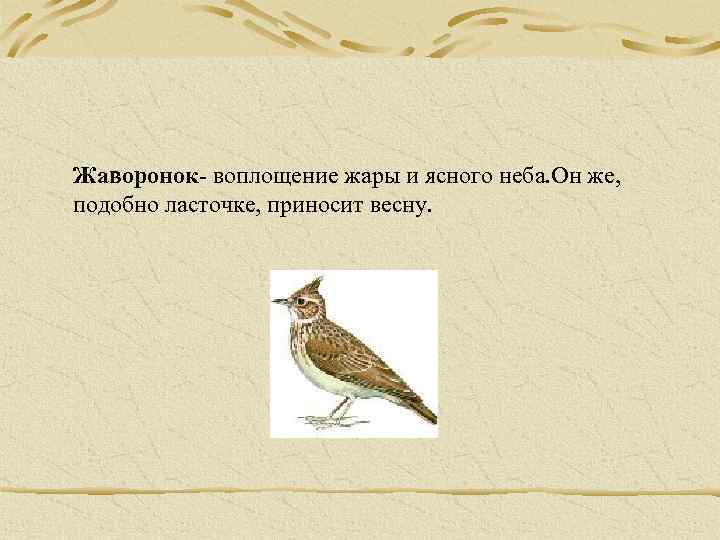 Жаворонок- воплощение жары и ясного неба.Он же, подобно ласточке, приносит весну.